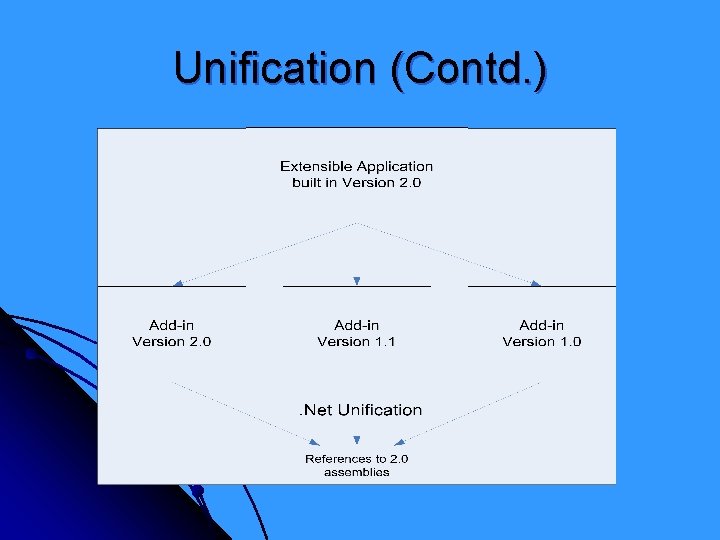 Unification (Contd.)

Extensible Application built in Version 2.0

Add-in Version 2.0

Add-in Version 1.1

Add-in Version 1.0

.Net Unification

References to 2.0 assemblies